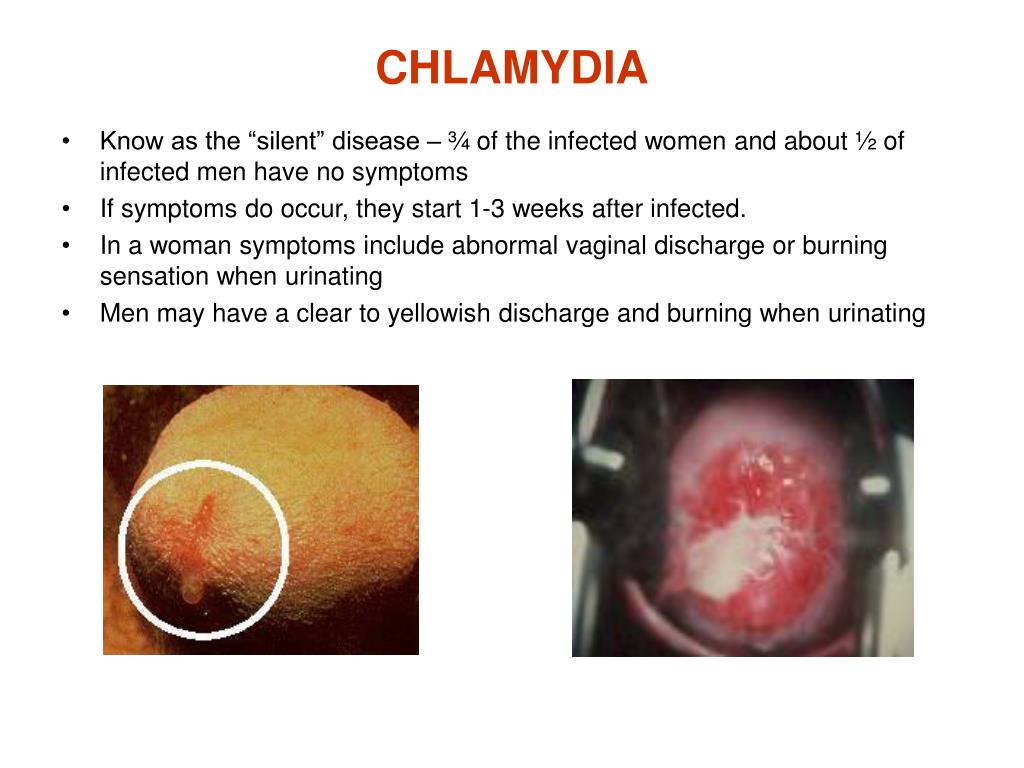 CHLAMYDIA

• Know as the “silent” disease – ¾ of the infected women and about ½ of infected men have no symptoms
• If symptoms do occur, they start 1-3 weeks after infected.
• In a woman symptoms include abnormal vaginal discharge or burning sensation when urinating
• Men may have a clear to yellowish discharge and burning when urinating